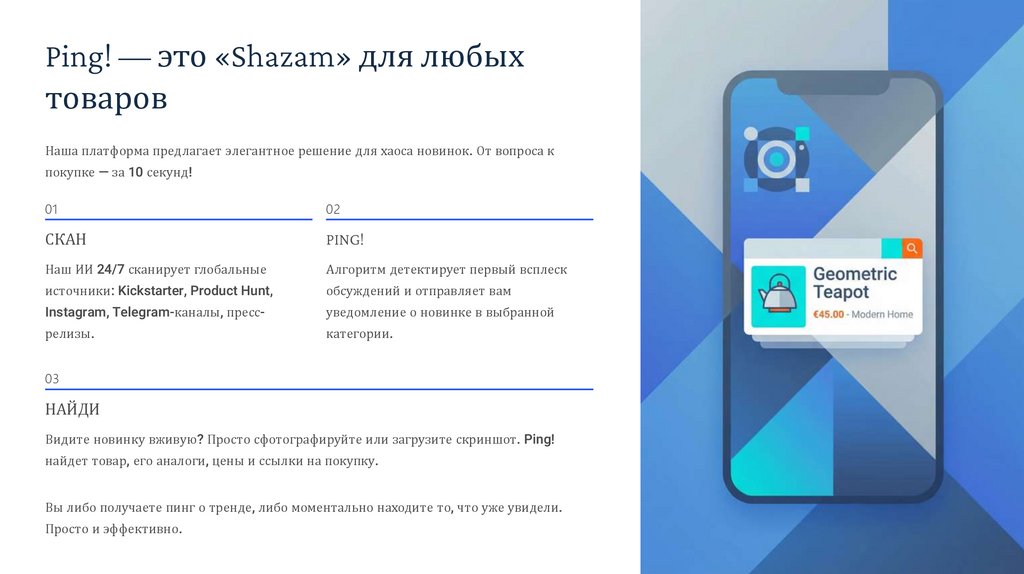 Ping! — это «Shazam» для любых товаров

Наша платформа предлагает элегантное решение для хаоса новинок. От вопроса к покупке — за 10 секунд!

01

СКАН

Наш ИИ 24/7 сканирует глобальные источники: Kickstarter, Product Hunt, Instagram, Telegram-каналы, пресс-релизы.

02

PING!

Алгоритм детектирует первый всплеск обсуждений и отправляет вам уведомление о новинке в выбранной категории.

03

НАЙДИ

Видите новинку вживую? Просто сфотографируйте или загрузите скриншот. Ping! найдет товар, его аналоги, цены и ссылки на покупку.

Вы либо получаете пинг о тренде, либо моментально находите то, что уже увидели. Просто и эффективно.

Geometric Teapot

€45.00 - Modern Home